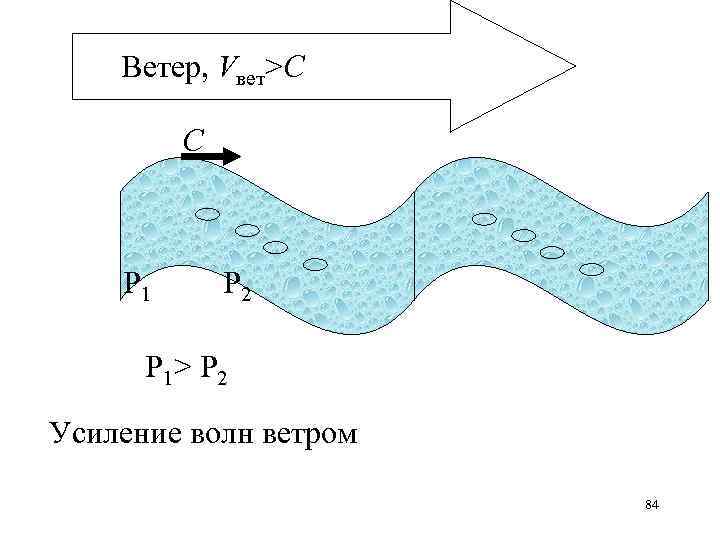 Ветер, $V_{вет}>C$

$C$

$P_1$ $P_2$

$P_1 > P_2$

Усиление волн ветром

84